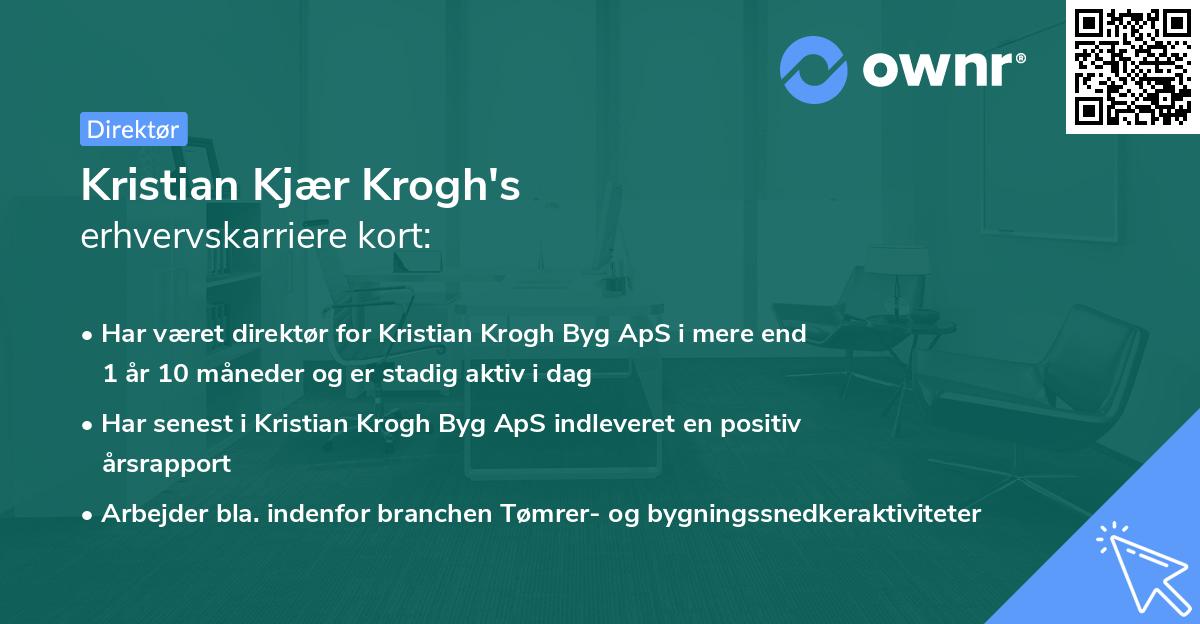 ownr®

Direktør

Kristian Kjær Krogh's
erhvervskarriere kort:

• Har været direktør for Kristian Krogh Byg ApS i mere end 1 år 10 måneder og er stadig aktiv i dag
• Har senest i Kristian Krogh Byg ApS indleveret en positiv årsrapport
• Arbejder bla. indenfor branchen Tømrer- og bygningssnedkeraktiviteter